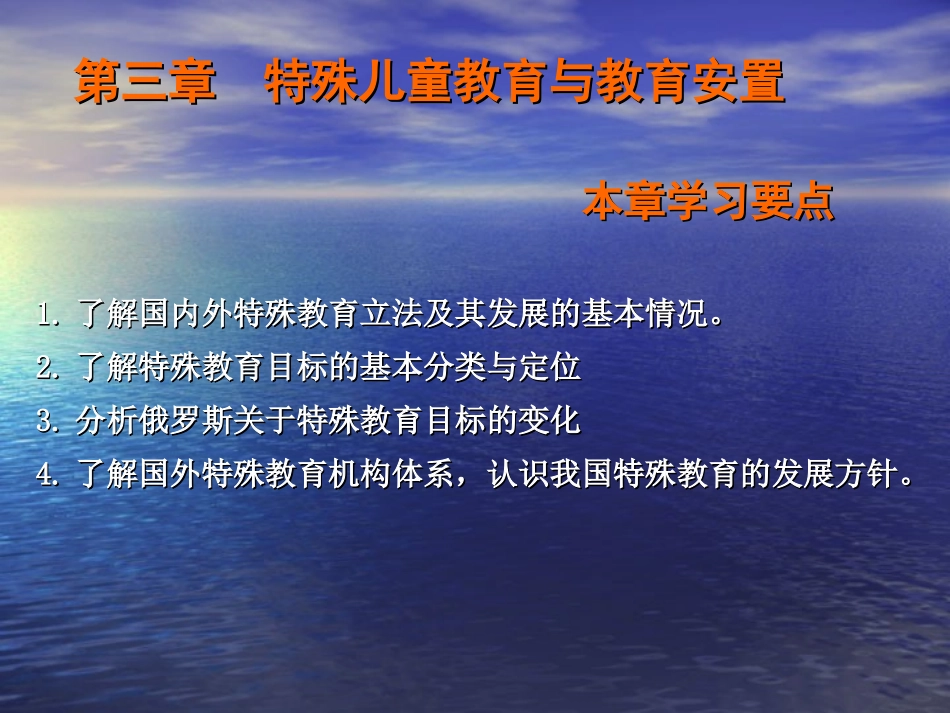 第三章　特殊儿童教育与教育安置

本章学习要点

1. 了解国内外特殊教育立法及其发展的基本情况。
2. 了解特殊教育目标的基本分类与定位
3. 分析俄罗斯关于特殊教育目标的变化
4. 了解国外特殊教育机构体系，认识我国特殊教育的发展方针。